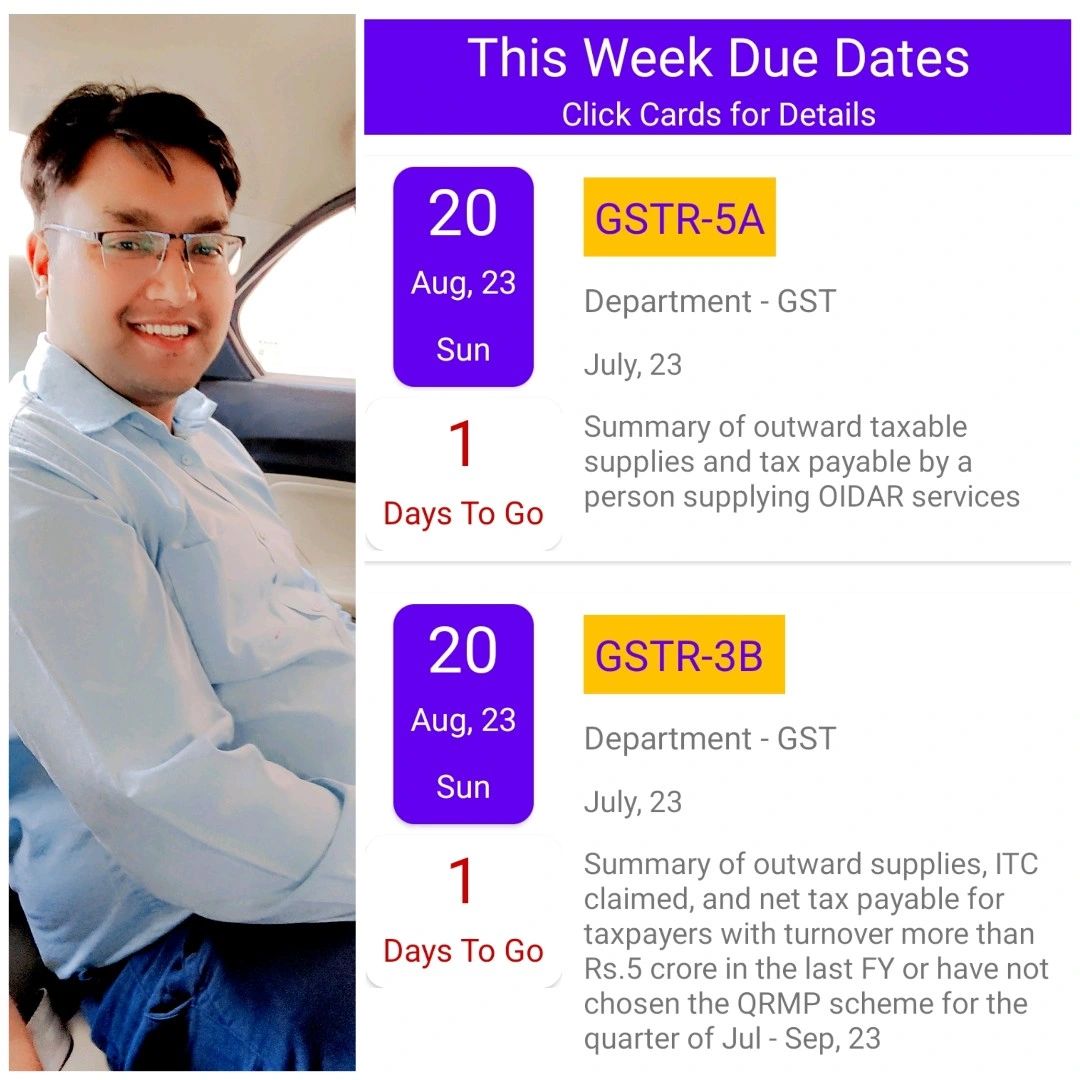 This Week Due Dates
Click Cards for Details

20
Aug, 23
Sun

1
Days To Go

GSTR-5A

Department - GST

July, 23

Summary of outward taxable supplies and tax payable by a person supplying OIDAR services

20
Aug, 23
Sun

1
Days To Go

GSTR-3B

Department - GST

July, 23

Summary of outward supplies, ITC claimed, and net tax payable for taxpayers with turnover more than Rs.5 crore in the last FY or have not chosen the QRMP scheme for the quarter of Jul - Sep, 23